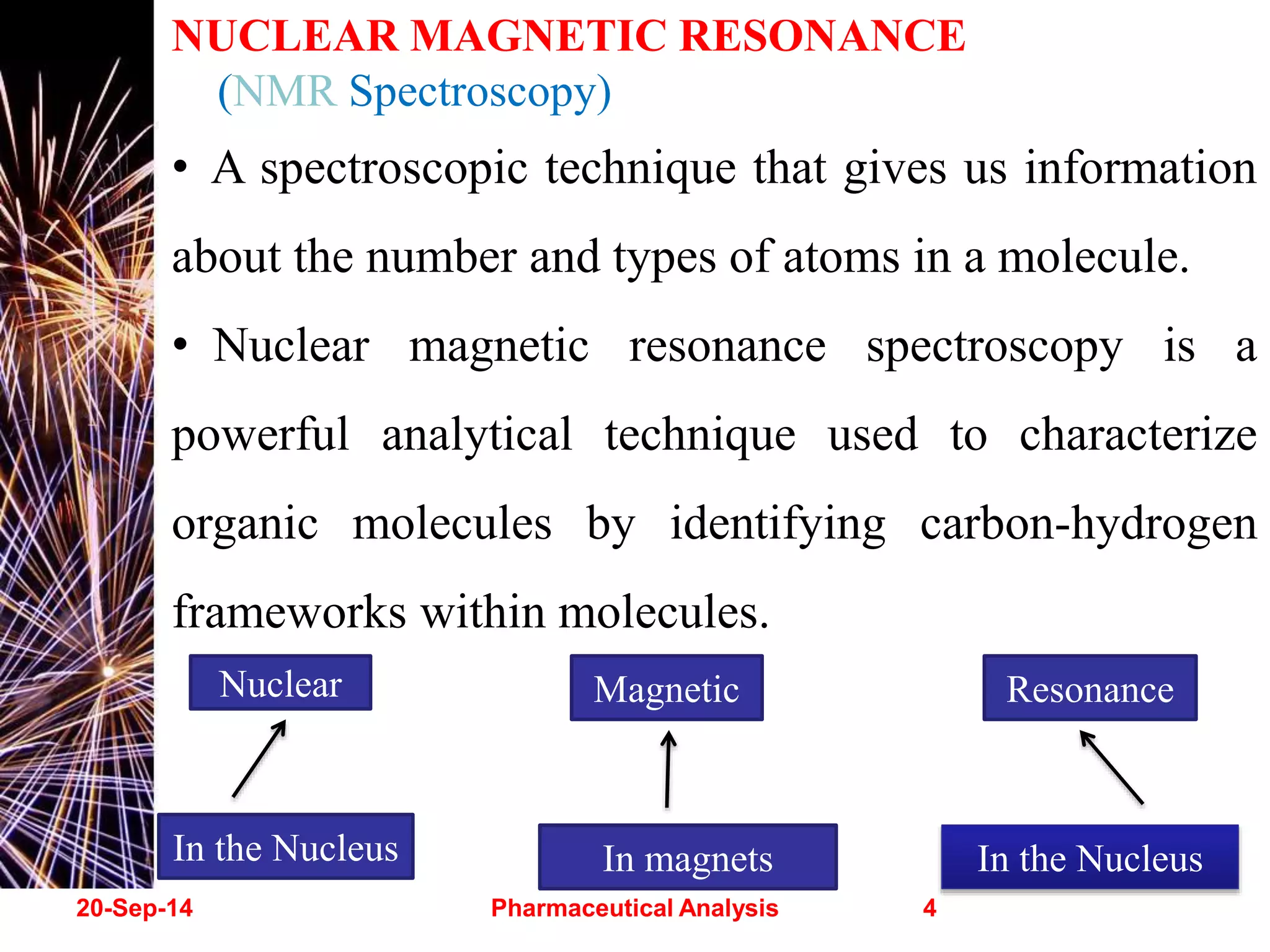 NUCLEAR MAGNETIC RESONANCE
(NMR Spectroscopy)

• A spectroscopic technique that gives us information about the number and types of atoms in a molecule.

• Nuclear magnetic resonance spectroscopy is a powerful analytical technique used to characterize organic molecules by identifying carbon-hydrogen frameworks within molecules.

Nuclear

Magnetic

Resonance

In the Nucleus

In magnets

In the Nucleus

20-Sep-14

Pharmaceutical Analysis

4